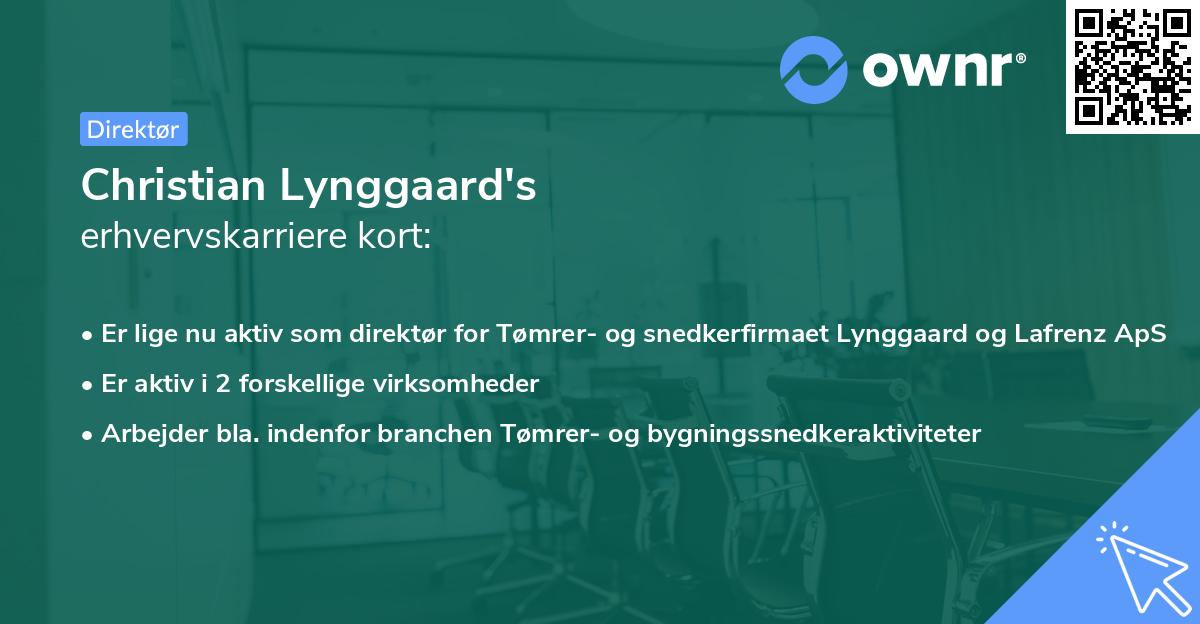 ownr®

Direktør

Christian Lynggaard's
erhvervskarriere kort:

• Er lige nu aktiv som direktør for Tømrer- og snedkerfirmaet Lynggaard og Lafrenz ApS
• Er aktiv i 2 forskellige virksomheder
• Arbejder bla. indenfor branchen Tømrer- og bygningssnedkeraktiviteter